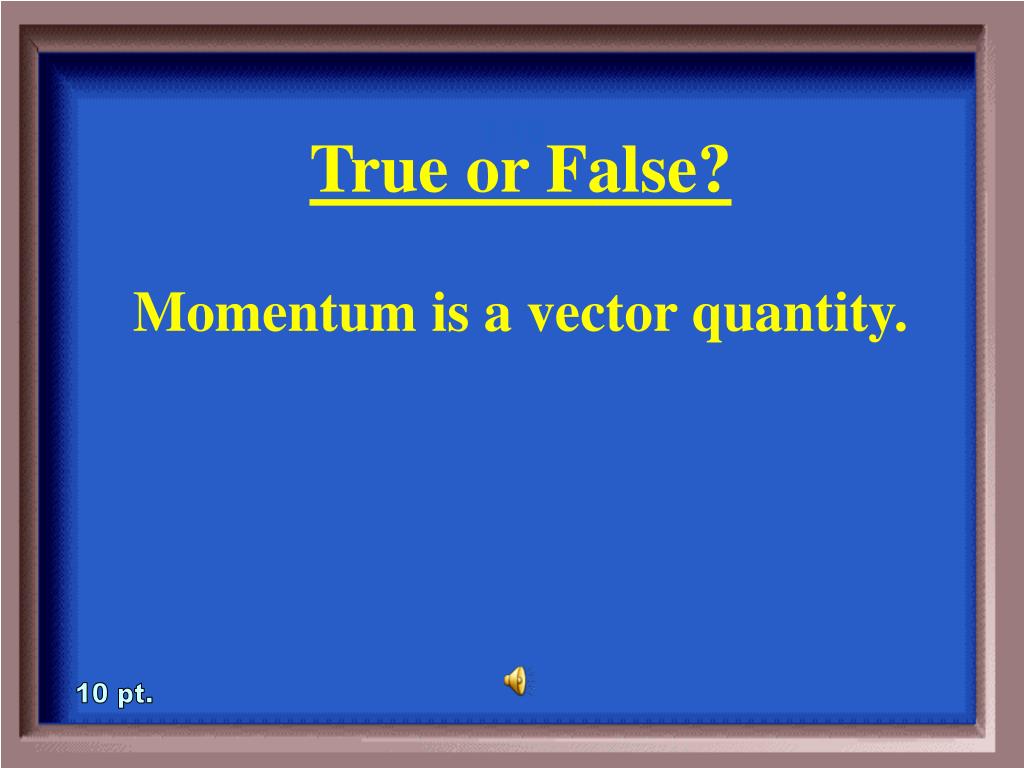 True or False?

Momentum is a vector quantity.

10 pt.